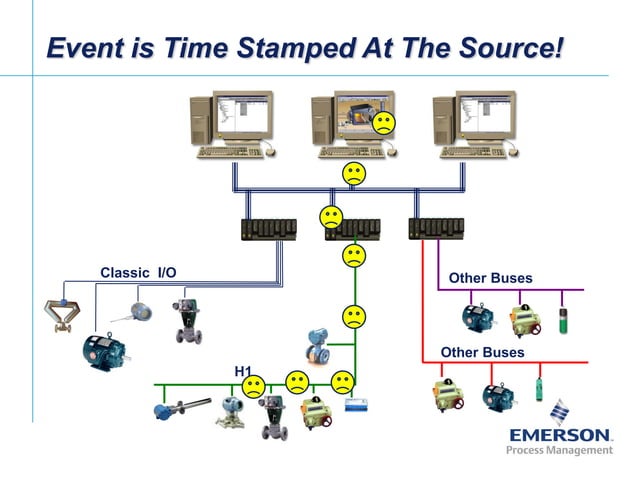 Event is Time Stamped At The Source!

Classic I/O

Other Buses

Other Buses

H1

EMERSON
Process Management